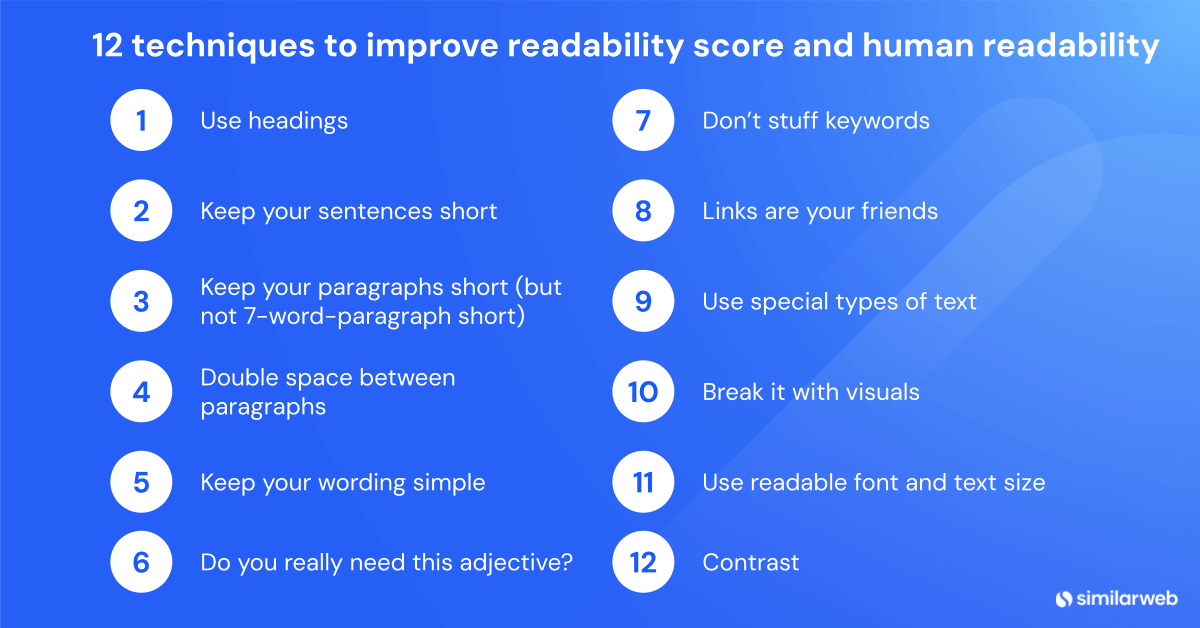 12 techniques to improve readability score and human readability

1 Use headings

2 Keep your sentences short

3 Keep your paragraphs short (but not 7-word-paragraph short)

4 Double space between paragraphs

5 Keep your wording simple

6 Do you really need this adjective?

7 Don’t stuff keywords

8 Links are your friends

9 Use special types of text

10 Break it with visuals

11 Use readable font and text size

12 Contrast

similarweb